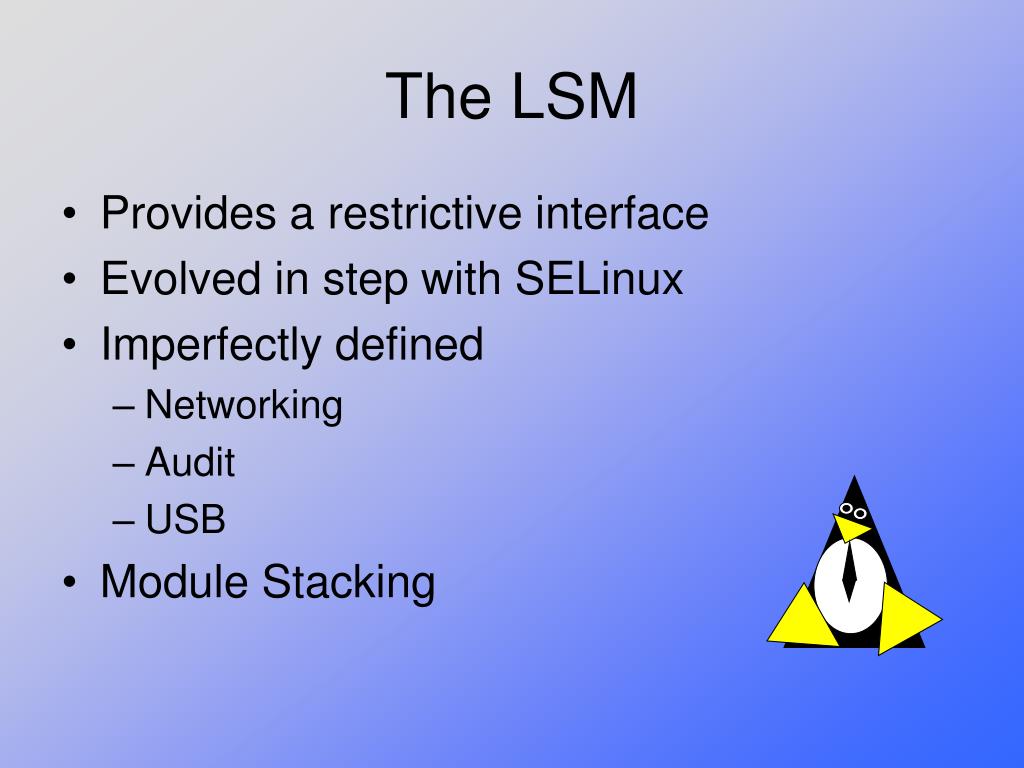 The LSM

• Provides a restrictive interface
• Evolved in step with SELinux
• Imperfectly defined
  – Networking
  – Audit
  – USB
• Module Stacking